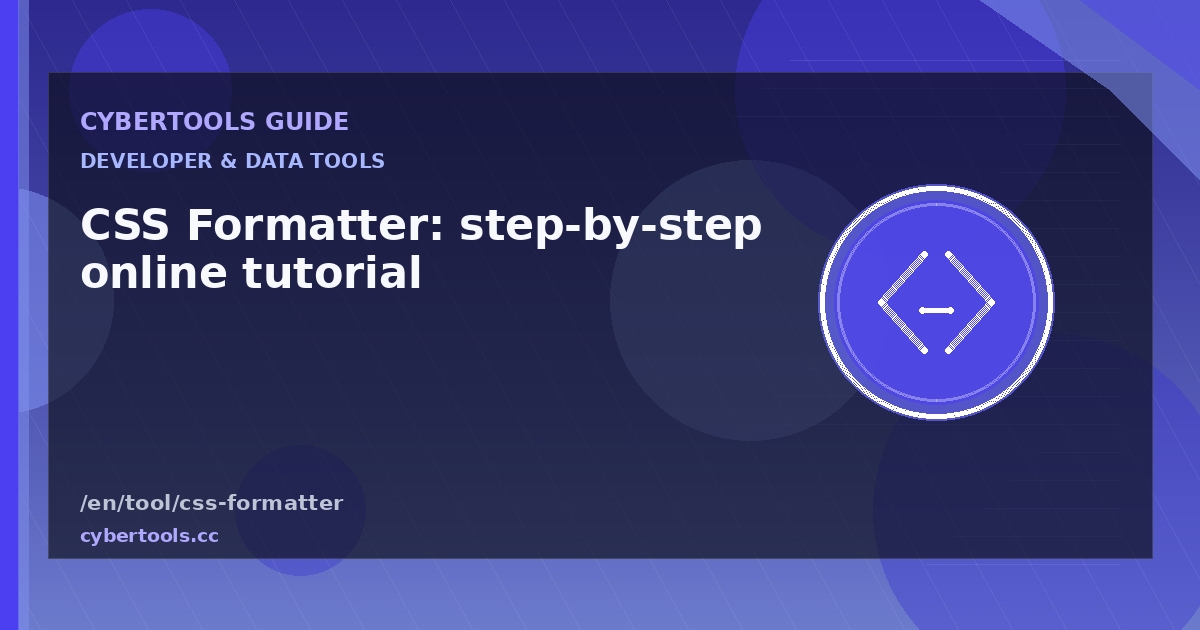 CYBERTOOLS GUIDE
DEVELOPER & DATA TOOLS

CSS Formatter: step-by-step online tutorial

/en/tool/css-formatter
cybertools.cc